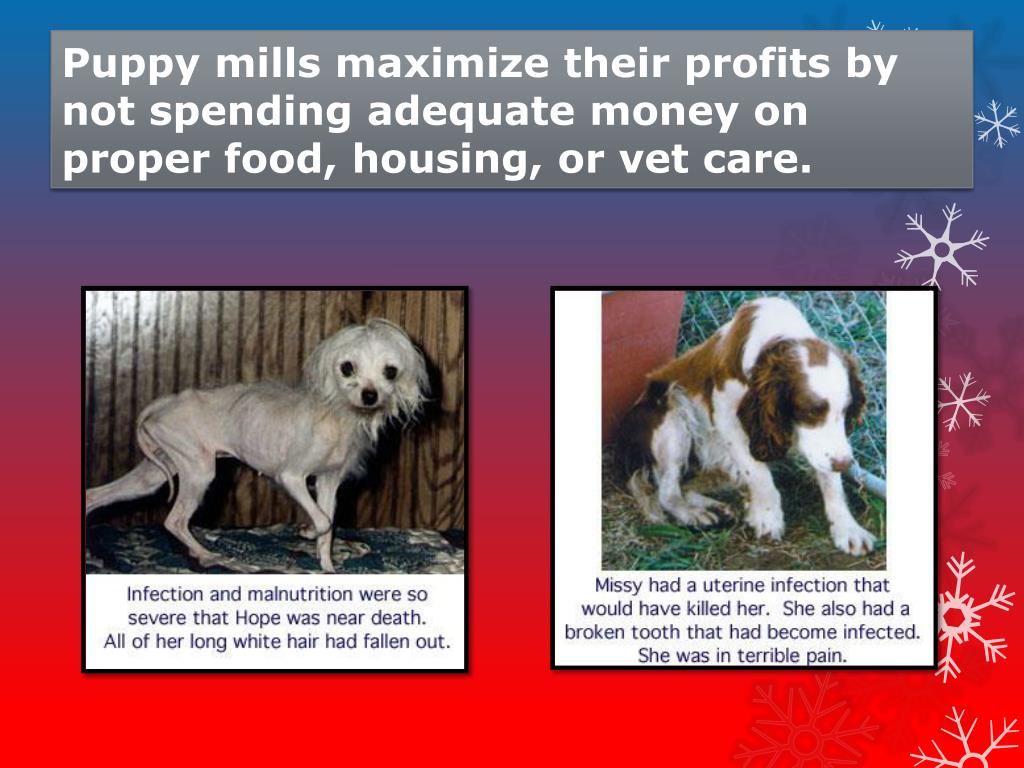 Puppy mills maximize their profits by not spending adequate money on proper food, housing, or vet care.

Infection and malnutrition were so severe that Hope was near death. All of her long white hair had fallen out.

Missy had a uterine infection that would have killed her. She also had a broken tooth that had become infected. She was in terrible pain.